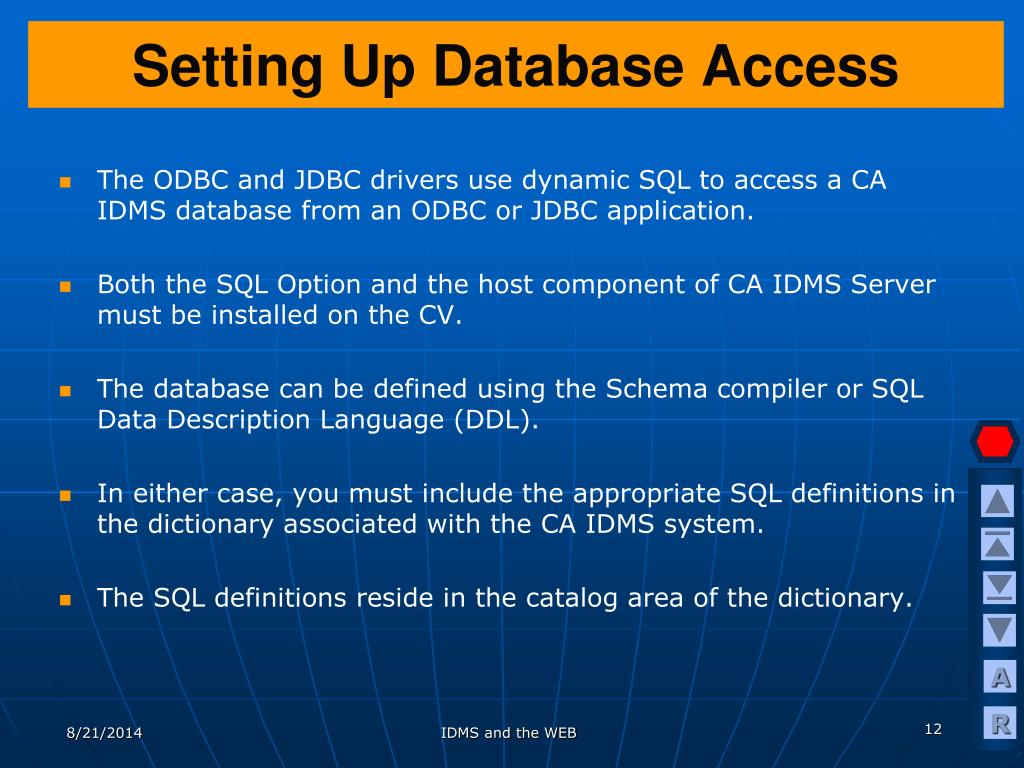 Setting Up Database Access

The ODBC and JDBC drivers use dynamic SQL to access a CA IDMS database from an ODBC or JDBC application.

Both the SQL Option and the host component of CA IDMS Server must be installed on the CV.

The database can be defined using the Schema compiler or SQL Data Description Language (DDL).

In either case, you must include the appropriate SQL definitions in the dictionary associated with the CA IDMS system.

The SQL definitions reside in the catalog area of the dictionary.

A
R

8/21/2014
IDMS and the WEB
12